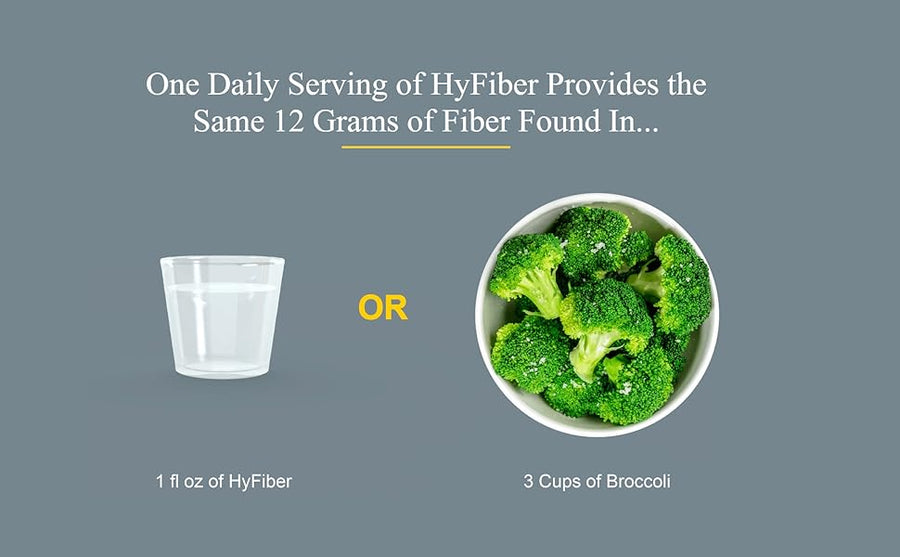 One Daily Serving of HyFiber Provides the Same 12 Grams of Fiber Found In...

OR

1 fl oz of HyFiber

3 Cups of Broccoli